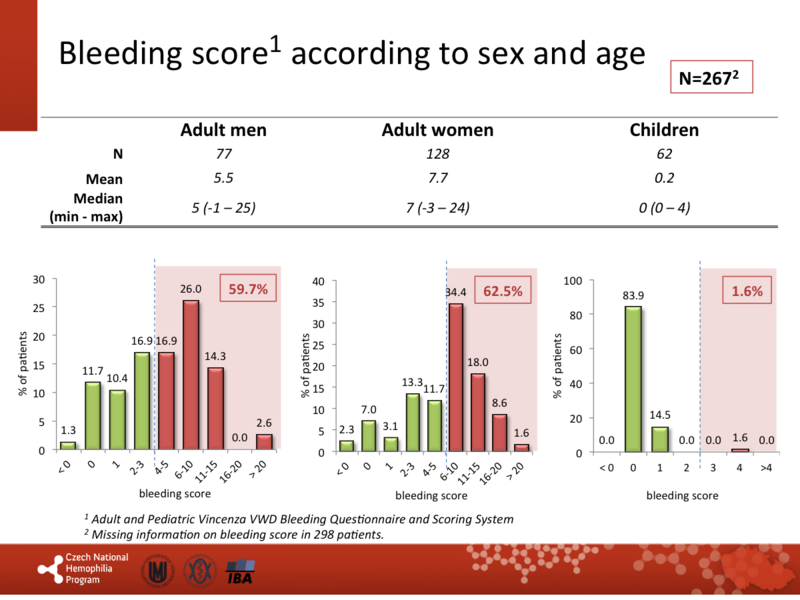 Bleeding score$^1$ according to sex and age

N=267$^2$

| | Adult men | Adult women | Children |
|---|---|---|---|
| N | 77 | 128 | 62 |
| Mean | 5.5 | 7.7 | 0.2 |
| Median (min - max) | 5 (-1 – 25) | 7 (-3 – 24) | 0 (0 – 4) |

59.7%
% of patients
30 25 20 15 10 5 0
1.3 11.7 10.4 16.9 16.9 26.0 14.3 0.0 2.6
< 0 0 1 2-3 4-5 6-10 11-15 16-20 > 20
bleeding score

62.5%
% of patients
40 35 30 25 20 15 10 5 0
2.3 7.0 3.1 13.3 11.7 34.4 18.0 8.6 1.6
< 0 0 1 2-3 4-5 6-10 11-15 16-20 > 20
bleeding score

1.6%
% of patients
100 80 60 40 20 0
0.0 83.9 14.5 0.0 0.0 1.6 0.0
< 0 0 1 2 3 4 >4
bleeding score

$^1$ Adult and Pediatric Vincenza VWD Bleeding Questionnaire and Scoring System
$^2$ Missing information on bleeding score in 298 patients.

Czech National Hemophilia Program
IBA